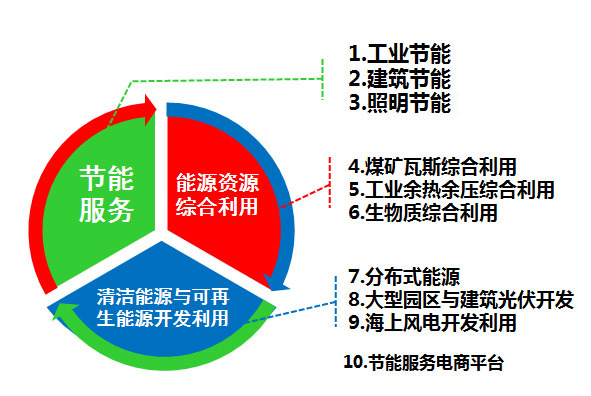 节能服务

能源资源综合利用

清洁能源与可再生能源开发利用

1.工业节能
2.建筑节能
3.照明节能

4.煤矿瓦斯综合利用
5.工业余热余压综合利用
6.生物质综合利用

7.分布式能源
8.大型园区与建筑光伏开发
9.海上风电开发利用

10.节能服务电商平台